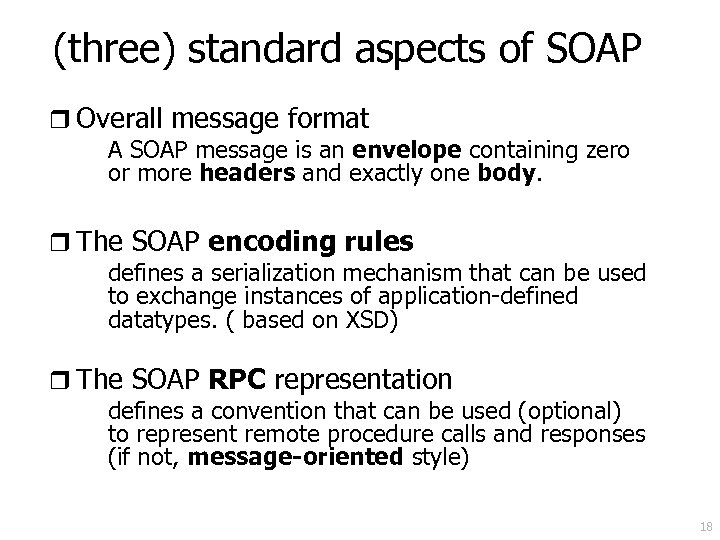 (three) standard aspects of SOAP

❒ Overall message format

A SOAP message is an envelope containing zero or more headers and exactly one body.

❒ The SOAP encoding rules

defines a serialization mechanism that can be used to exchange instances of application-defined datatypes. ( based on XSD)

❒ The SOAP RPC representation

defines a convention that can be used (optional) to represent remote procedure calls and responses (if not, message-oriented style)

18